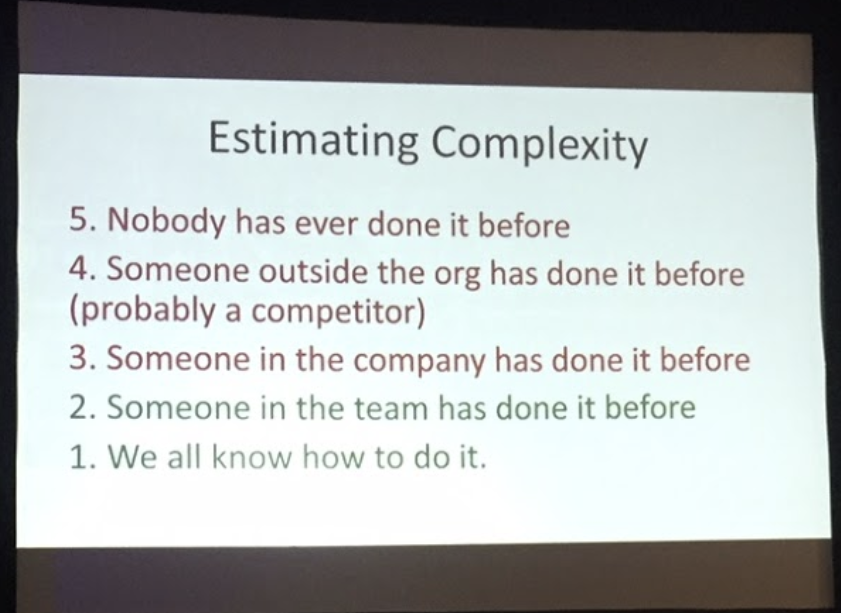 Estimating Complexity

5. Nobody has ever done it before

4. Someone outside the org has done it before (probably a competitor)

3. Someone in the company has done it before

2. Someone in the team has done it before

1. We all know how to do it.